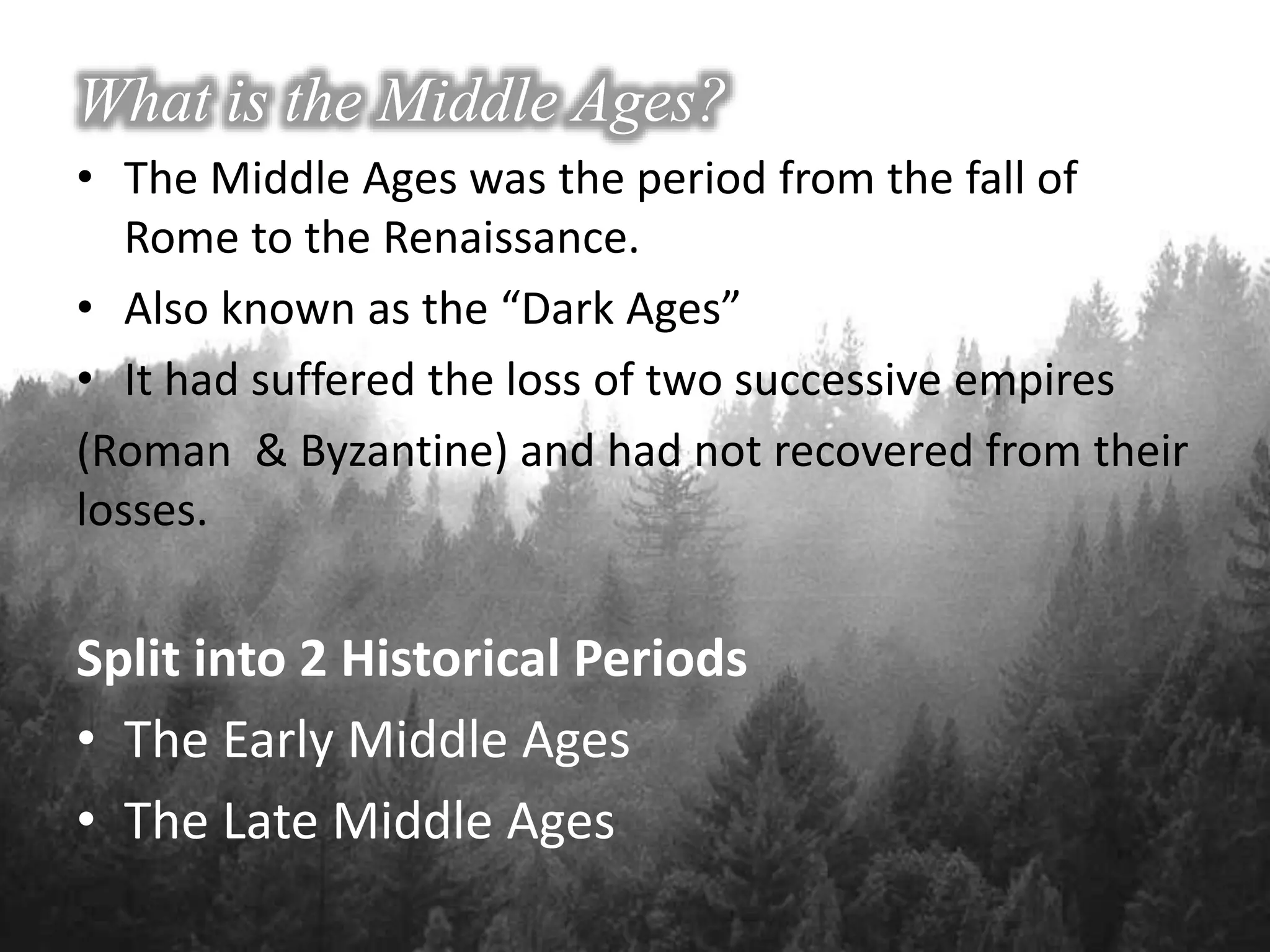 What is the Middle Ages?

• The Middle Ages was the period from the fall of Rome to the Renaissance.

• Also known as the “Dark Ages”

• It had suffered the loss of two successive empires (Roman  & Byzantine) and had not recovered from their losses.

Split into 2 Historical Periods

• The Early Middle Ages

• The Late Middle Ages